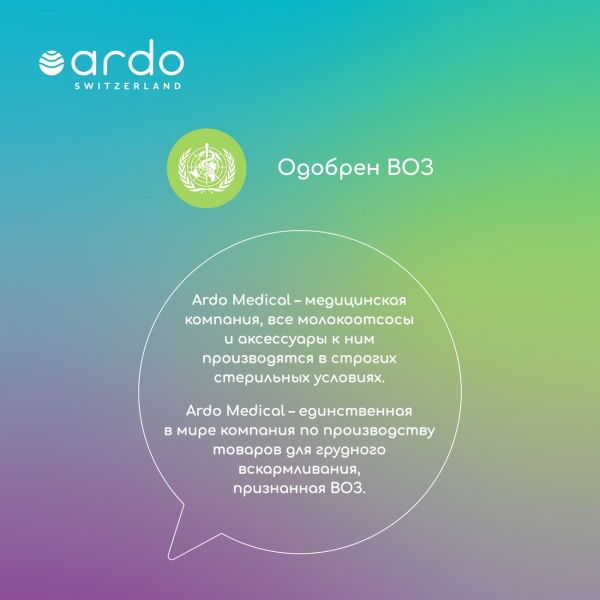 ardo
SWITZERLAND

Одобрен ВОЗ

Ardo Medical – медицинская компания, все молокоотсосы и аксессуары к ним производятся в строгих стерильных условиях.

Ardo Medical – единственная в мире компания по производству товаров для грудного вскармливания, признанная ВОЗ.